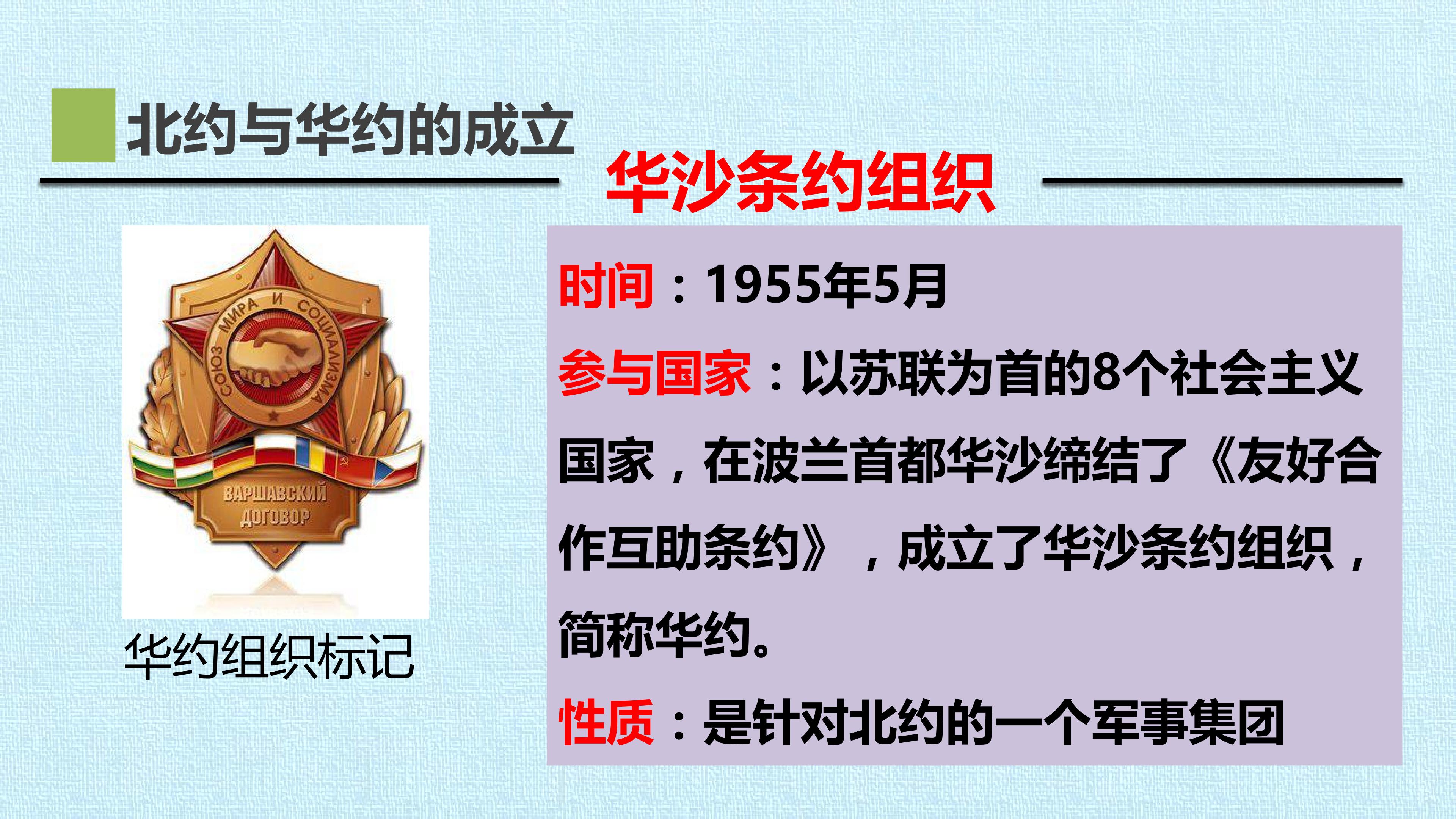 北约与华约的成立

华沙条约组织

СОЮЗ МИРА И СОЦИАЛИЗМА
ВАРШАВСКИЙ ДОГОВОР

华约组织标记

时间：1955年5月

参与国家：以苏联为首的8个社会主义国家，在波兰首都华沙缔结了《友好合作互助条约》，成立了华沙条约组织，简称华约。

性质：是针对北约的一个军事集团